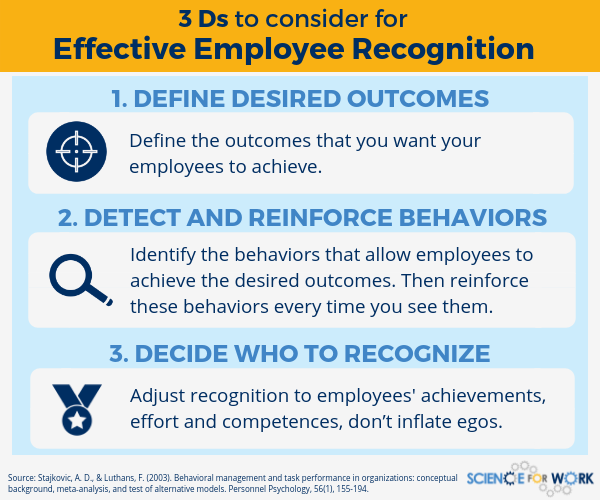 3 Ds to consider for
Effective Employee Recognition

1. DEFINE DESIRED OUTCOMES

Define the outcomes that you want your employees to achieve.

2. DETECT AND REINFORCE BEHAVIORS

Identify the behaviors that allow employees to achieve the desired outcomes. Then reinforce these behaviors every time you see them.

3. DECIDE WHO TO RECOGNIZE

Adjust recognition to employees' achievements, effort and competences, don't inflate egos.

Source: Stajkovic, A. D., & Luthans, F. (2003). Behavioral management and task performance in organizations: conceptual background, meta-analysis, and test of alternative models. Personnel Psychology, 56(1), 155-194.

SCIENCE FOR WORK